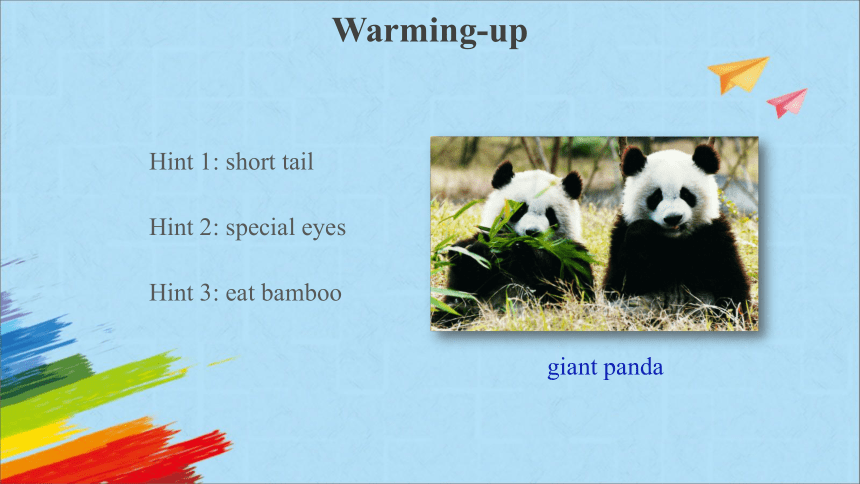 Warming-up

Hint 1: short tail

Hint 2: special eyes

Hint 3: eat bamboo

giant panda